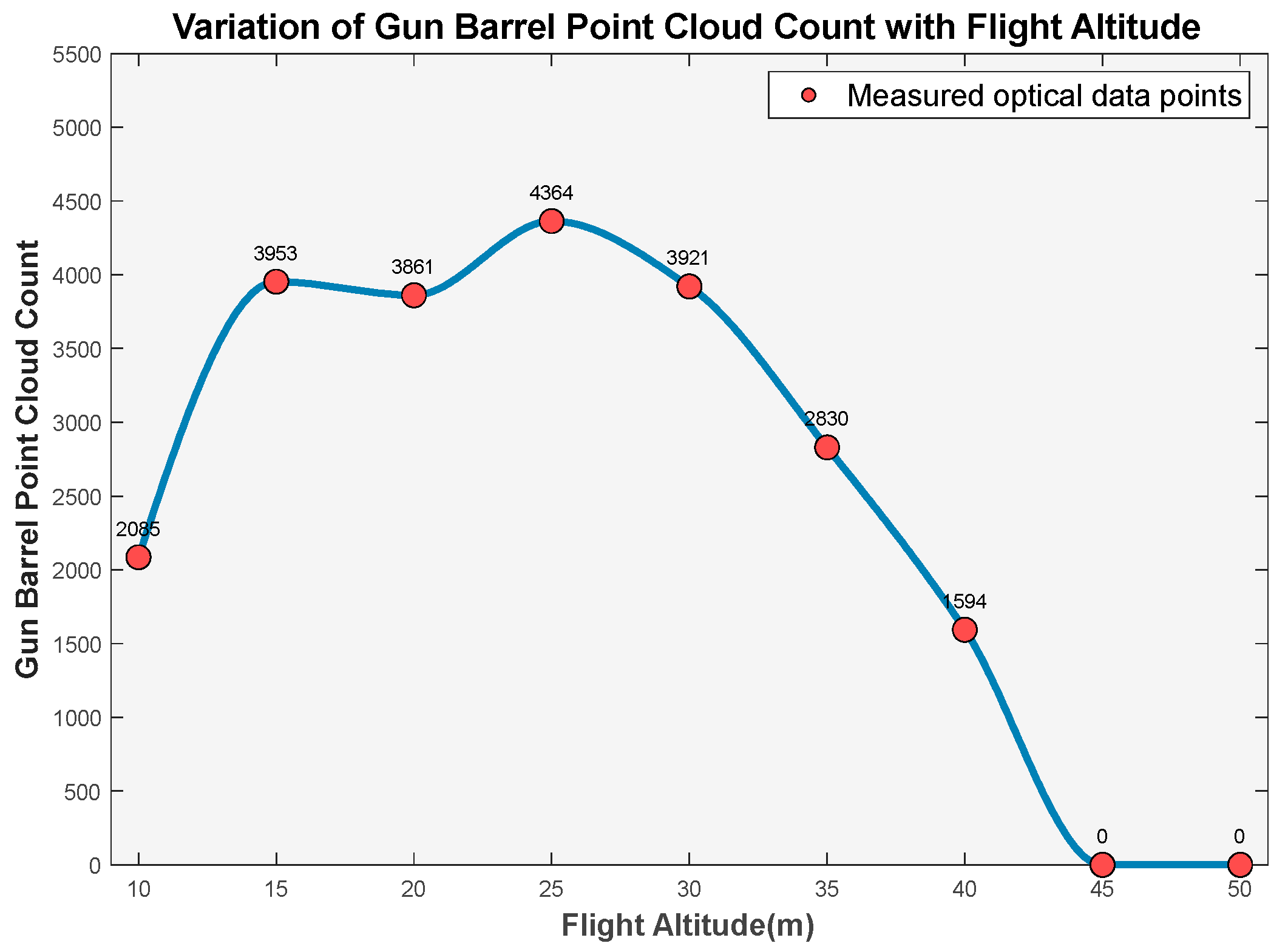 Variation of Gun Barrel Point Cloud Count with Flight Altitude

Measured optical data points

Gun Barrel Point Cloud Count

5500
5000
4500
4000
3500
3000
2500
2000
1500
1000
500
0

2085
3953
3861
4364
3921
2830
1594
0
0

10
15
20
25
30
35
40
45
50

Flight Altitude(m)